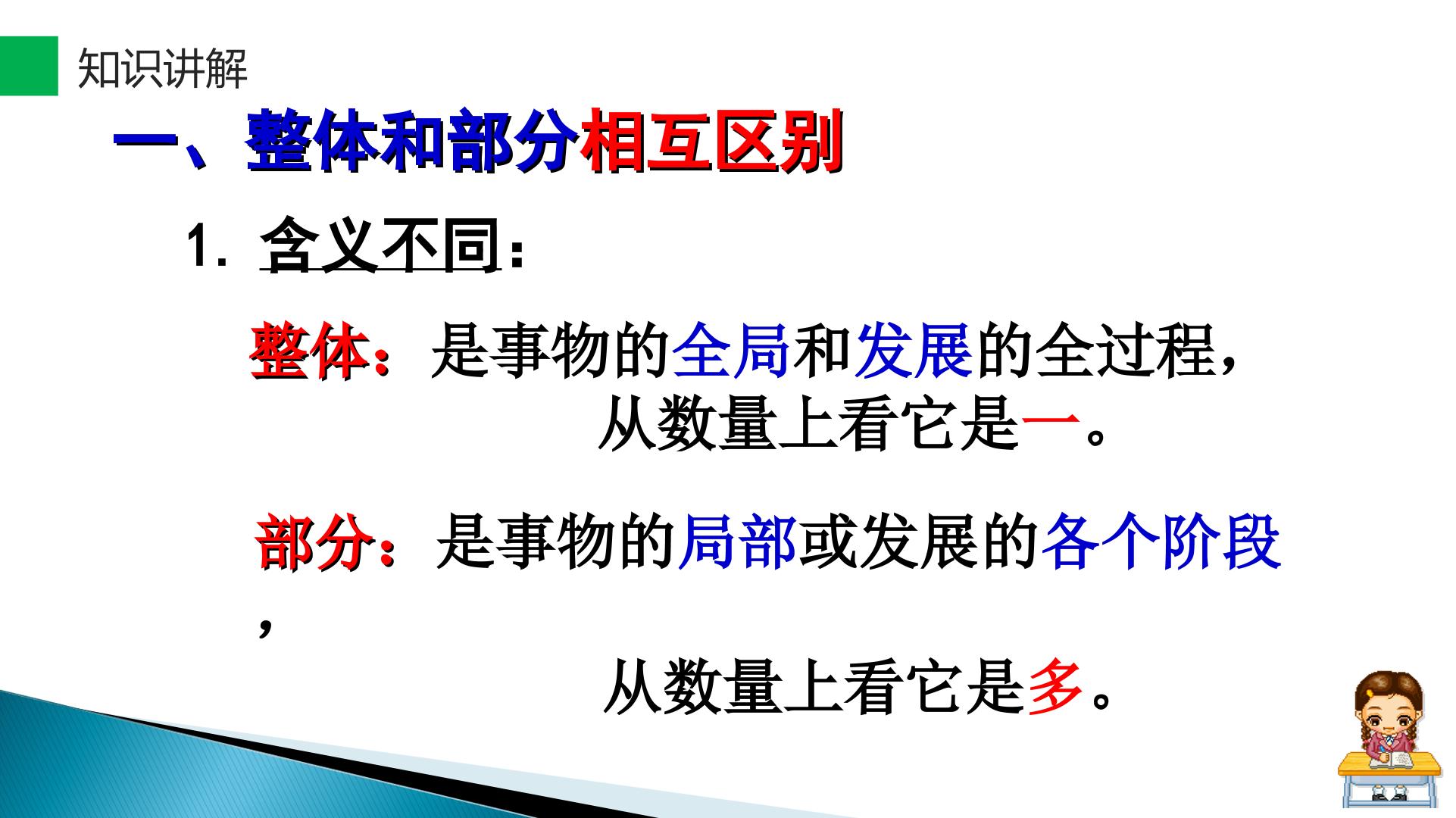 知识讲解

一、整体和部分相互区别

1.含义不同：

整体：是事物的全局和发展的全过程，从数量上看它是一。

部分：是事物的局部或发展的各个阶段，从数量上看它是多。